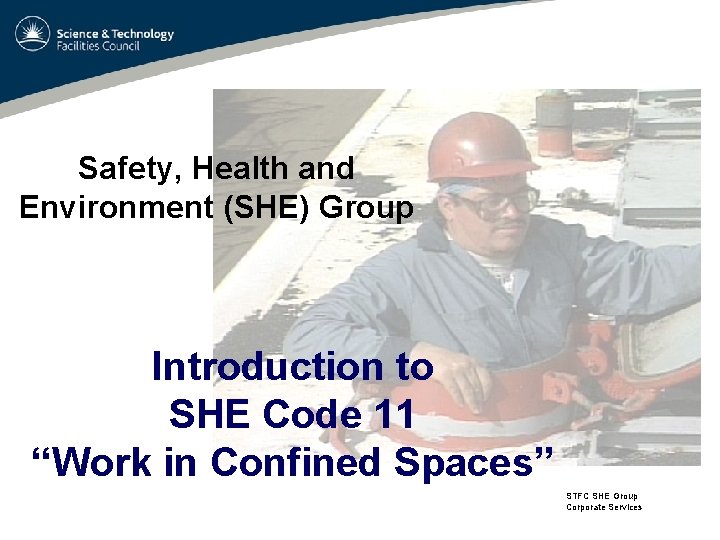 Science & Technology
Facilities Council

Safety, Health and Environment (SHE) Group

Introduction to
SHE Code 11
“Work in Confined Spaces”

STFC SHE Group
Corporate Services